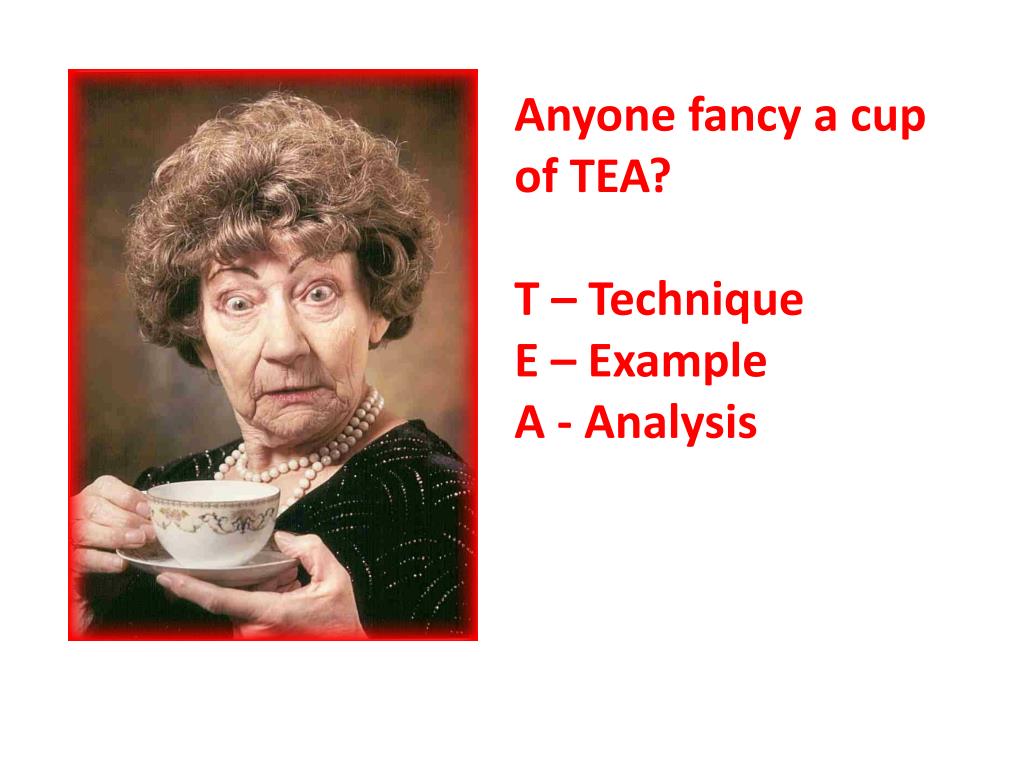 Anyone fancy a cup of TEA?

T – Technique
E – Example
A - Analysis